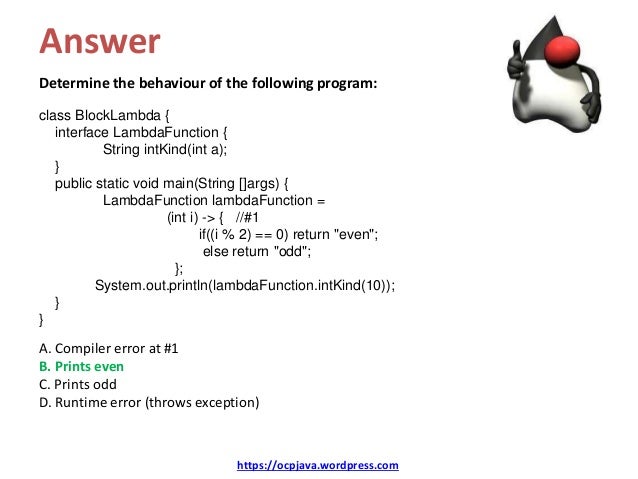 Answer

Determine the behaviour of the following program:

class BlockLambda {
interface LambdaFunction {
String intKind(int a);
}
public static void main(String []args) {
LambdaFunction lambdaFunction =
(int i) -> { //#1
if((i % 2) == 0) return "even";
else return "odd";
};
System.out.println(lambdaFunction.intKind(10));
}
}

A. Compiler error at #1
B. Prints even
C. Prints odd
D. Runtime error (throws exception)

https://ocpjava.wordpress.com